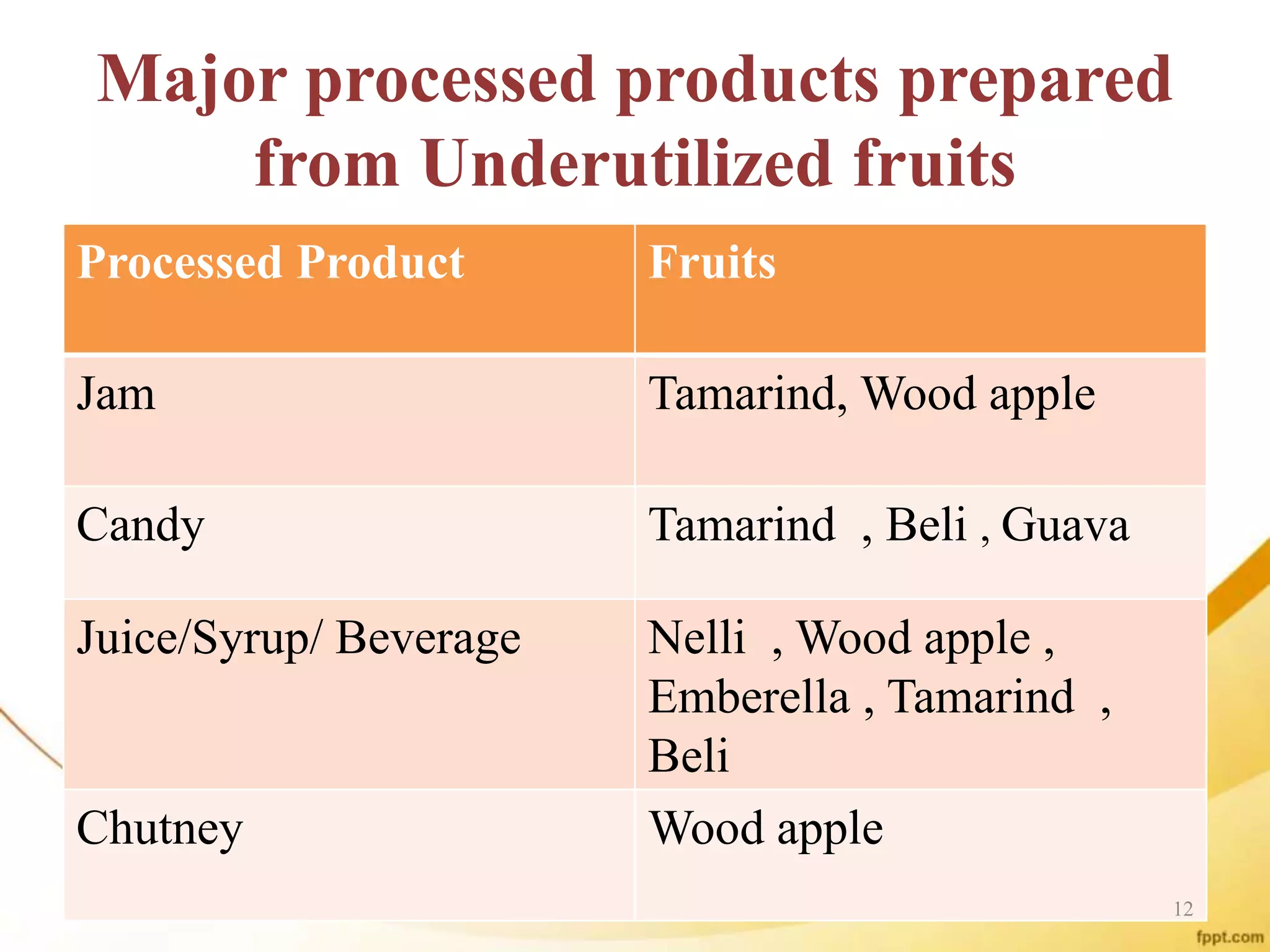 Major processed products prepared from Underutilized fruits

| Processed Product | Fruits |
|---|---|
| Jam | Tamarind, Wood apple |
| Candy | Tamarind , Beli , Guava |
| Juice/Syrup/ Beverage | Nelli , Wood apple , Emberella , Tamarind , Beli |
| Chutney | Wood apple |

12

fppt.com